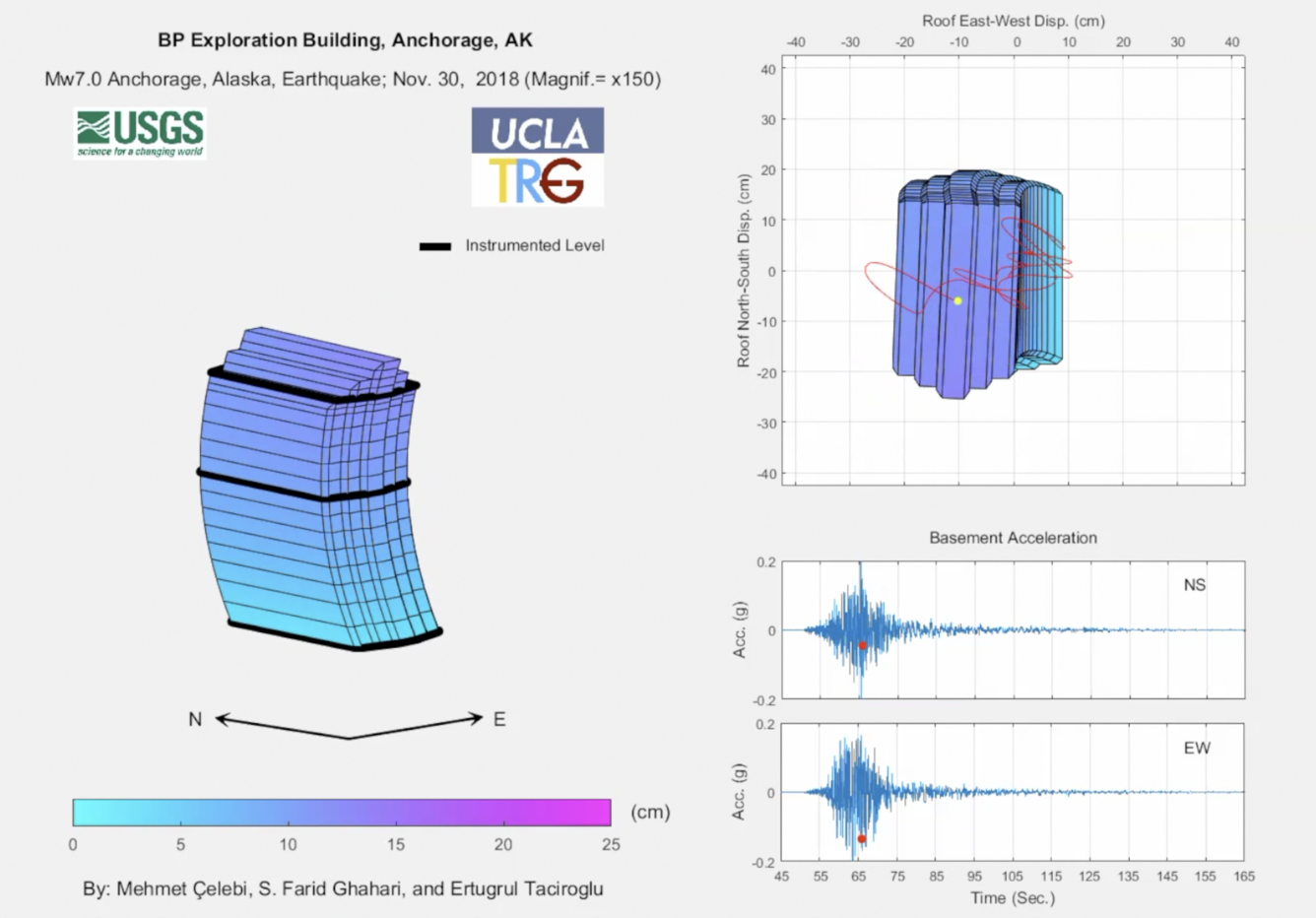 BP Exploration Building, Anchorage, AK

Mw7.0 Anchorage, Alaska, Earthquake; Nov. 30, 2018 (Magnif.= x150)

USGS
science for a changing world

UCLA
TRG

Instrumented Level

N

E

0 5 10 15 20 25

(cm)

By: Mehmet Çelebi, S. Farid Ghahari, and Ertugrul Taciroglu

Roof East-West Disp. (cm)

-40 -30 -20 -10 0 10 20 30 40

Roof North-South Disp. (cm)

40 30 20 10 0 -10 -20 -30 -40

Basement Acceleration

NS

Acc. (g)

0.2 0 -0.2

EW

Acc. (g)

0.2 0 -0.2

45 55 65 75 85 95 105 115 125 135 145 155 165

Time (Sec.)